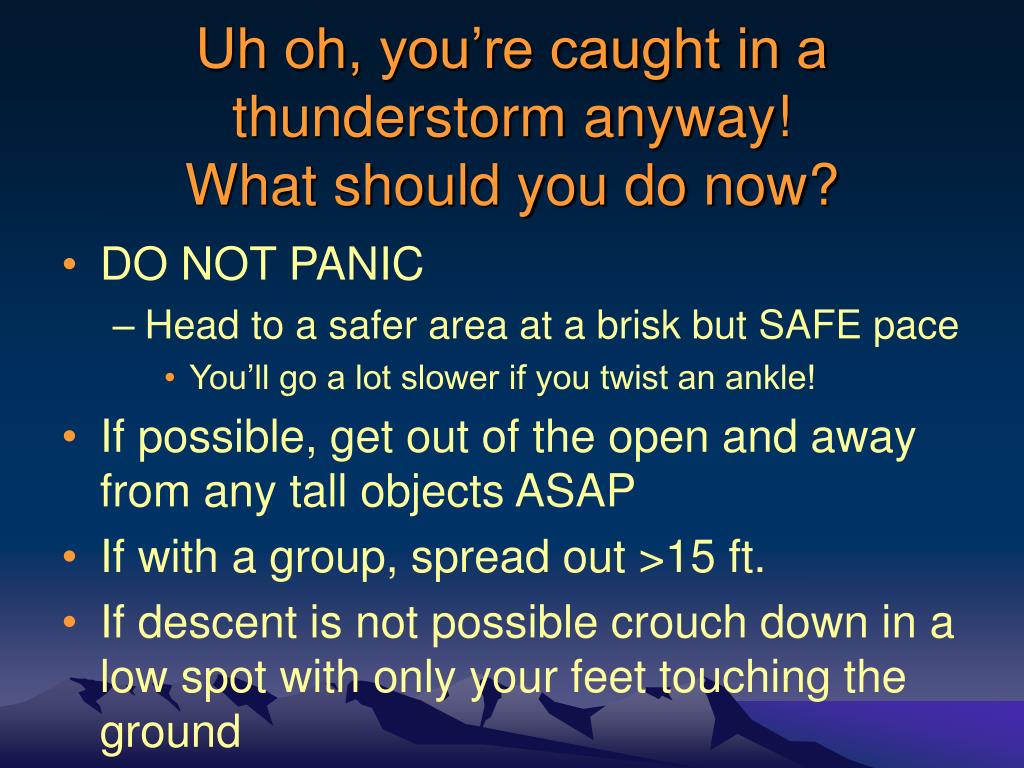 Uh oh, you're caught in a thunderstorm anyway!
What should you do now?

• DO NOT PANIC
– Head to a safer area at a brisk but SAFE pace
• You'll go a lot slower if you twist an ankle!
• If possible, get out of the open and away from any tall objects ASAP
• If with a group, spread out >15 ft.
• If descent is not possible crouch down in a low spot with only your feet touching the ground